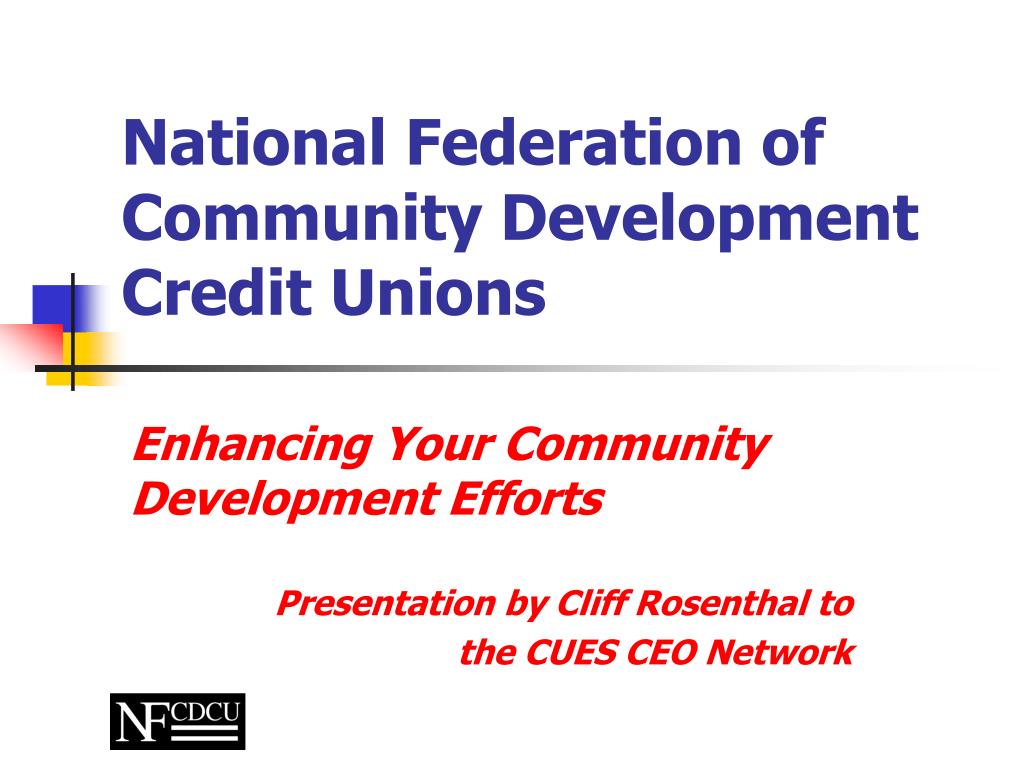 National Federation of Community Development Credit Unions

Enhancing Your Community Development Efforts

Presentation by Cliff Rosenthal to the CUES CEO Network

NFCDCU